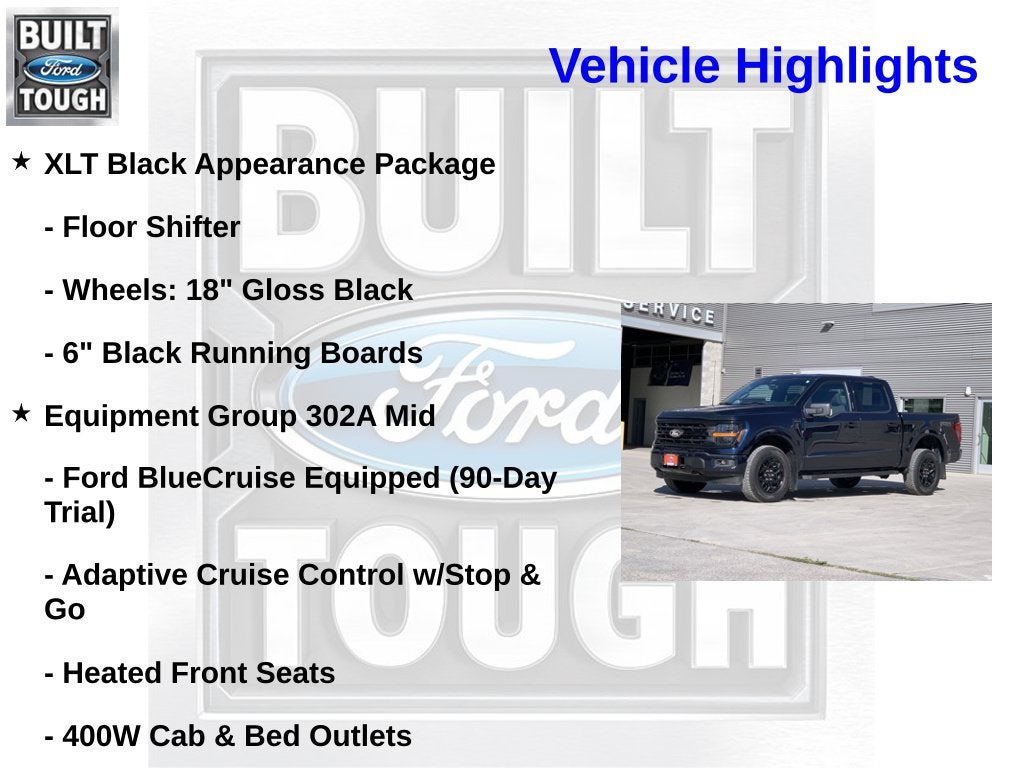 BUILT
Ford
TOUGH

Vehicle Highlights

★ XLT Black Appearance Package

- Floor Shifter

- Wheels: 18" Gloss Black

- 6" Black Running Boards

★ Equipment Group 302A Mid

- Ford BlueCruise Equipped (90-Day Trial)

- Adaptive Cruise Control w/Stop & Go

- Heated Front Seats

- 400W Cab & Bed Outlets

SERVICE

BUILT
Ford
TOUGH